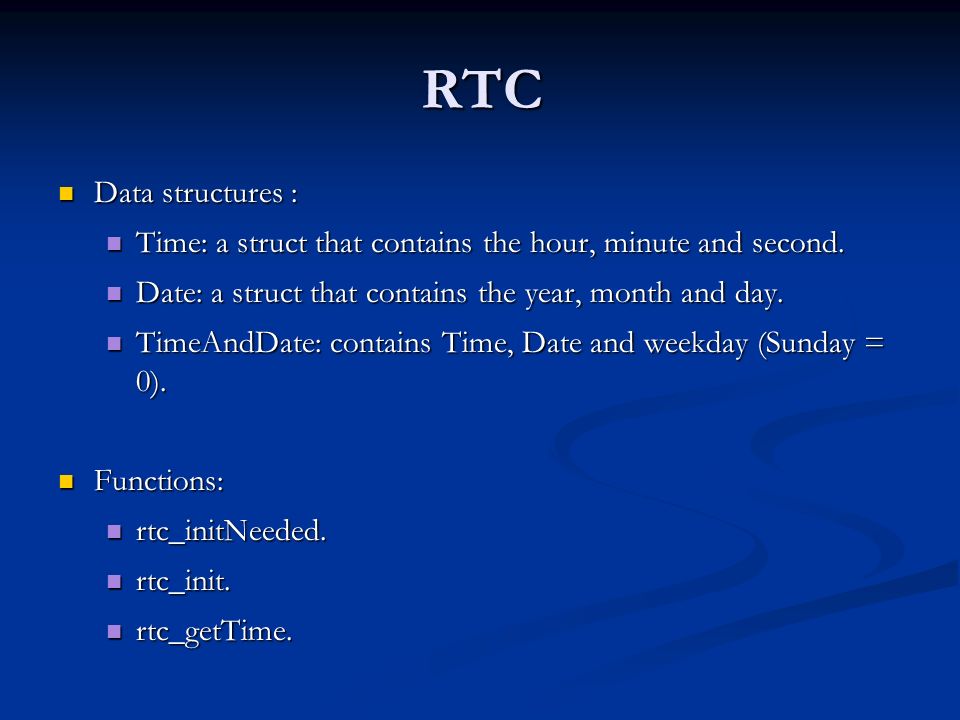 RTC

Data structures :

Time: a struct that contains the hour, minute and second.

Date: a struct that contains the year, month and day.

TimeAndDate: contains Time, Date and weekday (Sunday = 0).

Functions:

rtc_initNeeded.

rtc_init.

rtc_getTime.